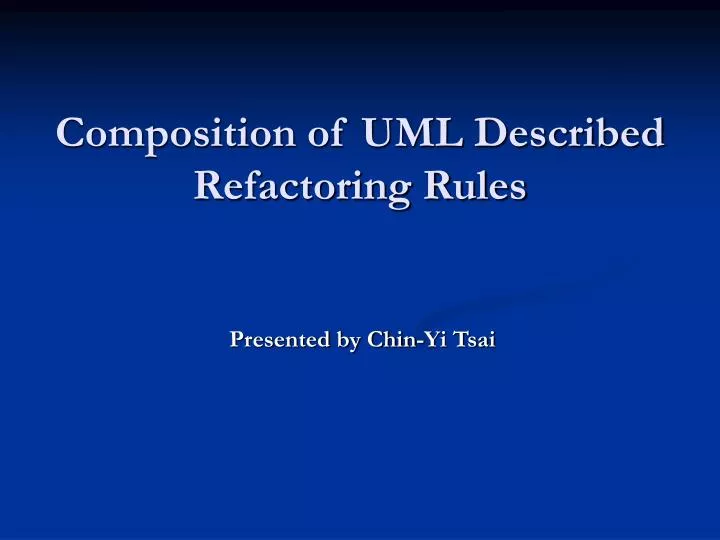 Composition of UML Described Refactoring Rules

Presented by Chin-Yi Tsai